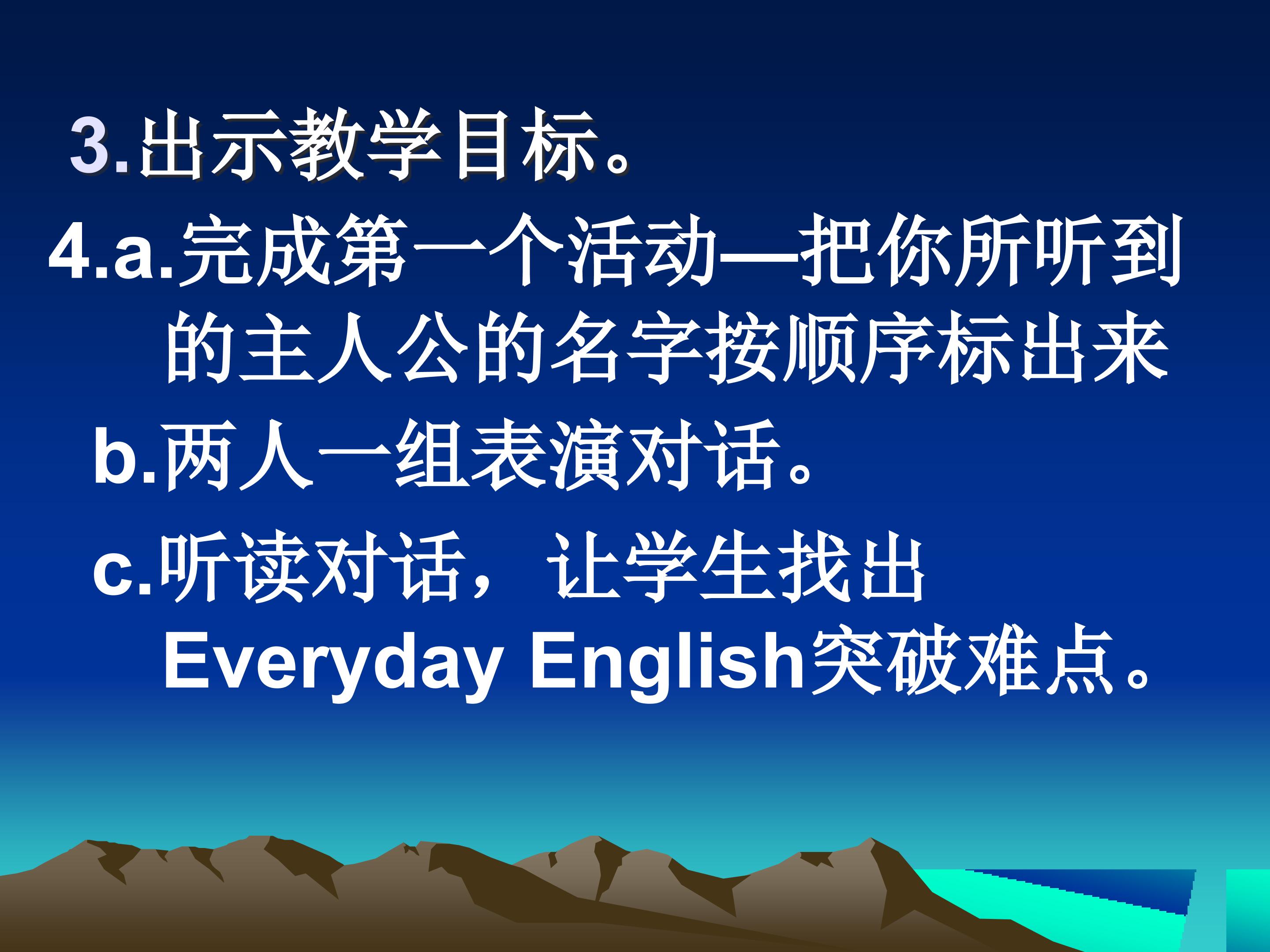 3.出示教学目标。

4.a.完成第一个活动—把你所听到的主人公的名字按顺序标出来

b.两人一组表演对话。

c.听读对话，让学生找出Everyday English突破难点。